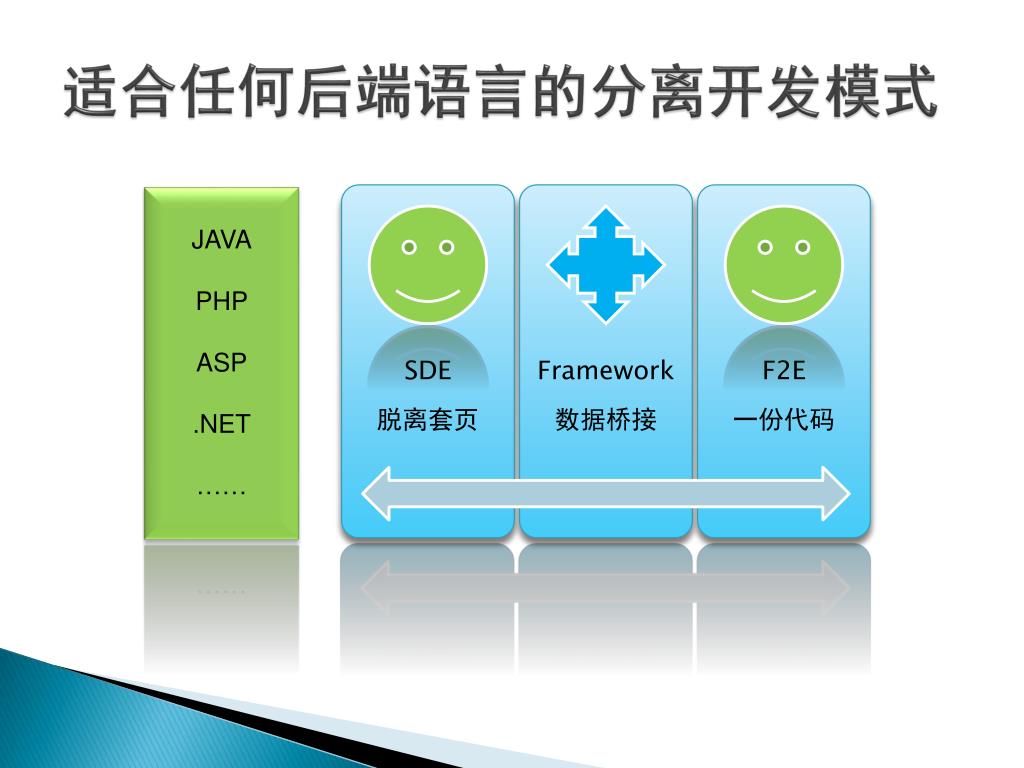 适合任何后端语言的分离开发模式

JAVA
PHP
ASP
.NET
……

SDE
脱离套页

Framework
数据桥接

F2E
一份代码